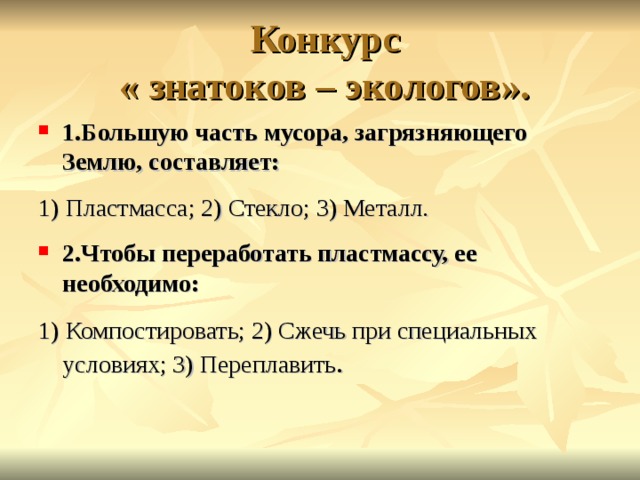 Конкурс
« знатоков – экологов».

1.Большую часть мусора, загрязняющего Землю, составляет:

1) Пластмасса; 2) Стекло; 3) Металл.

2.Чтобы переработать пластмассу, ее необходимо:

1) Компостировать; 2) Сжечь при специальных условиях; 3) Переплавить.